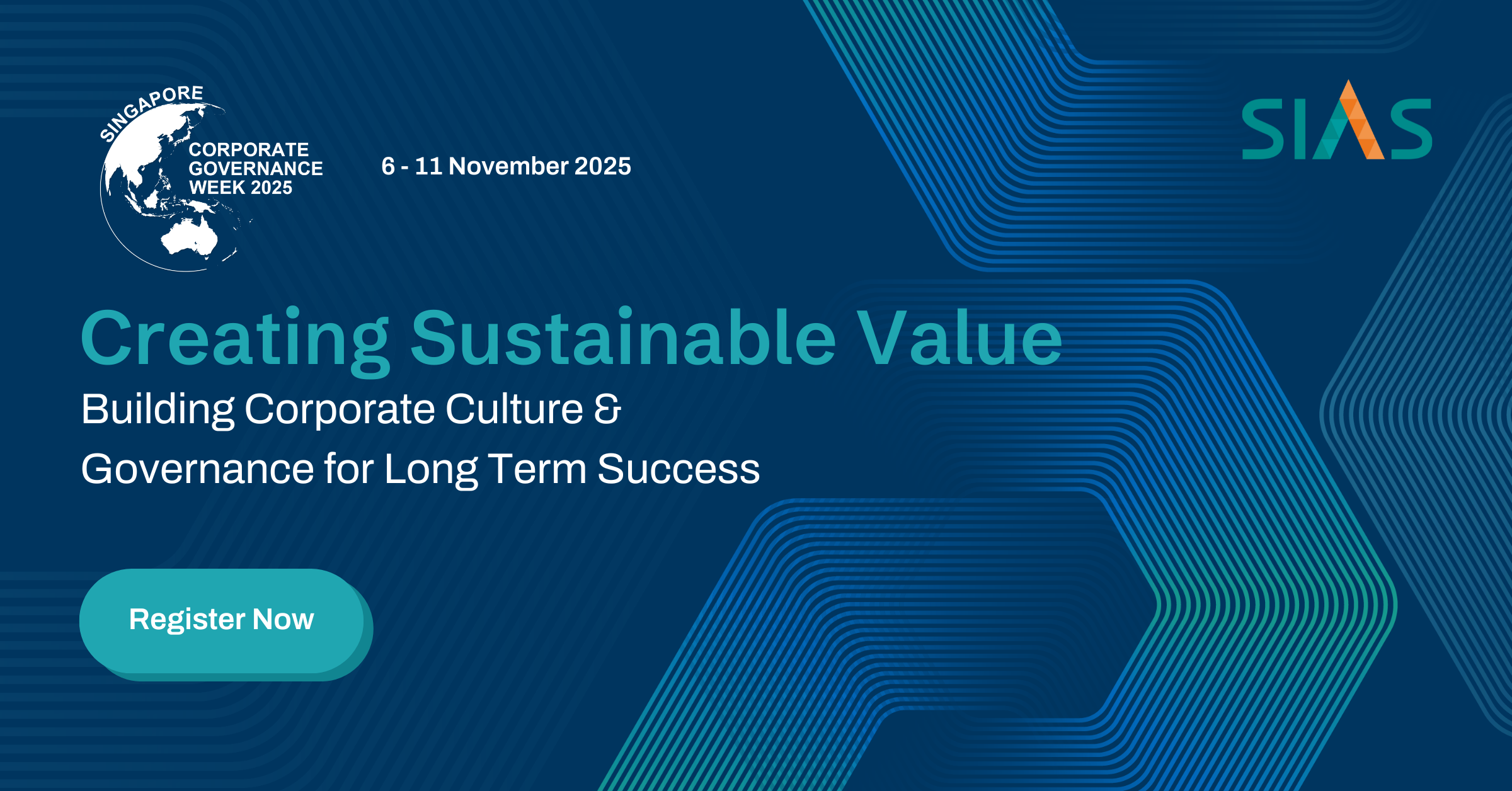 SINGAPORE
CORPORATE GOVERNANCE WEEK 2025

6 - 11 November 2025

SIAS

Creating Sustainable Value

Building Corporate Culture & Governance for Long Term Success

Register Now